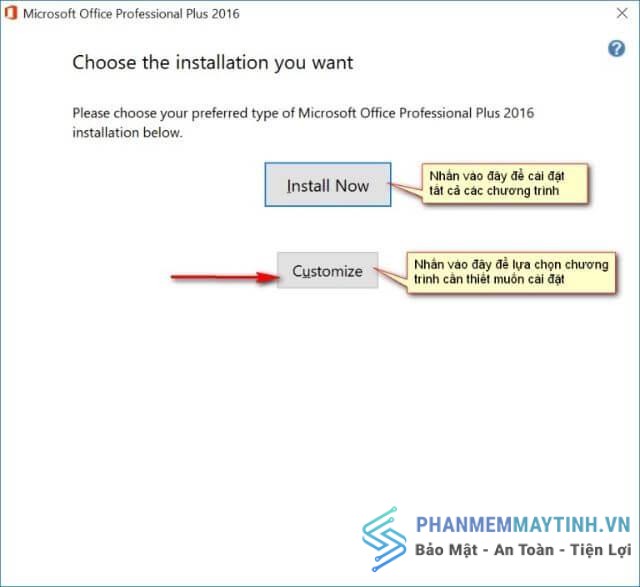 Microsoft Office Professional Plus 2016

Choose the installation you want

Please choose your preferred type of Microsoft Office Professional Plus 2016 installation below.

Install Now

Nhấn vào đây để cài đặt tất cả các chương trình

Customize

Nhấn vào đây để lựa chọn chương trình cần thiết muốn cài đặt

PHANMEMMAYTINH.VN
Bảo Mật - An Toàn - Tiện Lợi